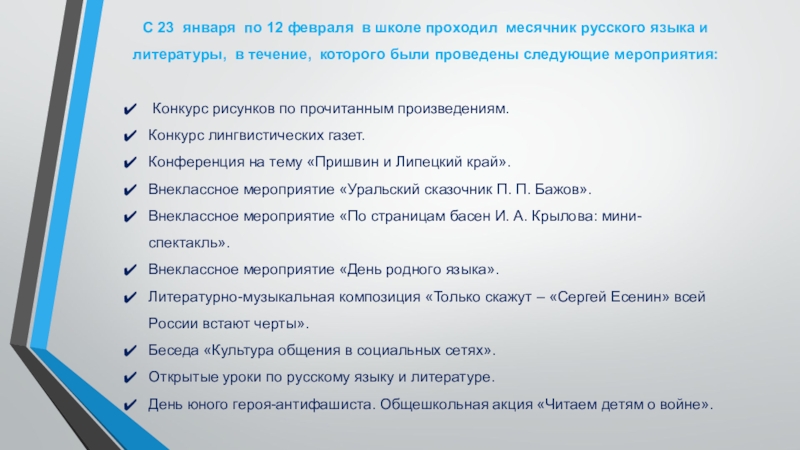 С 23 января по 12 февраля в школе проходил месячник русского языка и литературы, в течение, которого были проведены следующие мероприятия:

✔ Конкурс рисунков по прочитанным произведениям.
✔ Конкурс лингвистических газет.
✔ Конференция на тему «Пришвин и Липецкий край».
✔ Внеклассное мероприятие «Уральский сказочник П. П. Бажов».
✔ Внеклассное мероприятие «По страницам басен И. А. Крылова: мини-спектакль».
✔ Внеклассное мероприятие «День родного языка».
✔ Литературно-музыкальная композиция «Только скажут – «Сергей Есенин» всей России встают черты».
✔ Беседа «Культура общения в социальных сетях».
✔ Открытые уроки по русскому языку и литературе.
✔ День юного героя-антифашиста. Общешкольная акция «Читаем детям о войне».